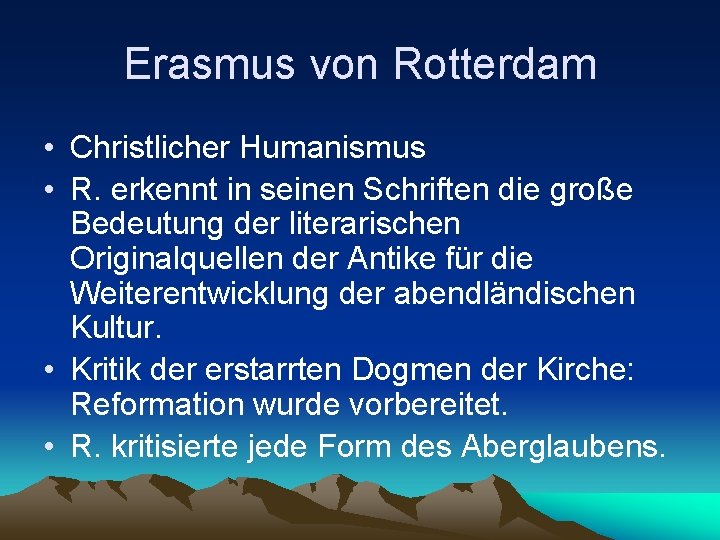 Erasmus von Rotterdam

• Christlicher Humanismus
• R. erkennt in seinen Schriften die große Bedeutung der literarischen Originalquellen der Antike für die Weiterentwicklung der abendländischen Kultur.
• Kritik der erstarrten Dogmen der Kirche: Reformation wurde vorbereitet.
• R. kritisierte jede Form des Aberglaubens.